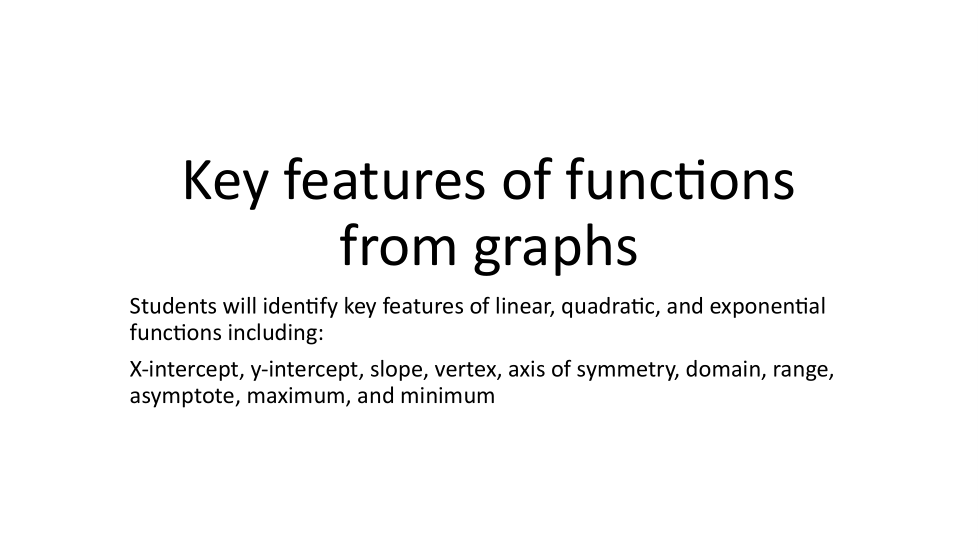 Key features of functions from graphs

Students will identify key features of linear, quadratic, and exponential functions including:

X-intercept, y-intercept, slope, vertex, axis of symmetry, domain, range, asymptote, maximum, and minimum